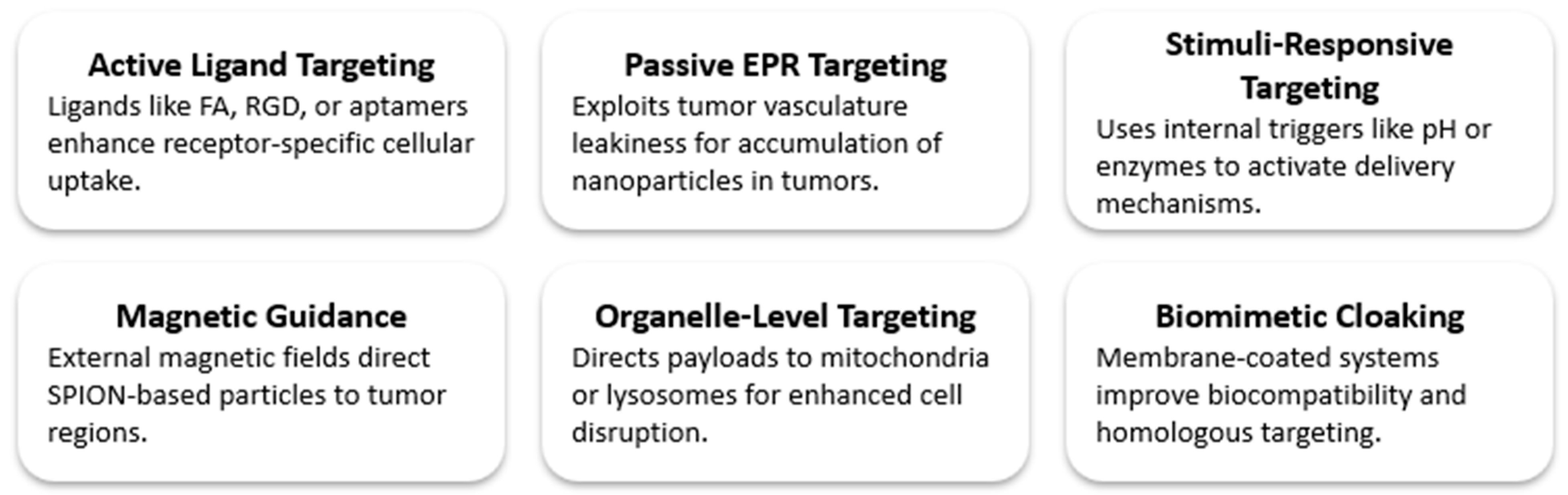 Active Ligand Targeting
Ligands like FA, RGD, or aptamers enhance receptor-specific cellular uptake.

Passive EPR Targeting
Exploits tumor vasculature leakiness for accumulation of nanoparticles in tumors.

Stimuli-Responsive Targeting
Uses internal triggers like pH or enzymes to activate delivery mechanisms.

Magnetic Guidance
External magnetic fields direct SPION-based particles to tumor regions.

Organelle-Level Targeting
Directs payloads to mitochondria or lysosomes for enhanced cell disruption.

Biomimetic Cloaking
Membrane-coated systems improve biocompatibility and homologous targeting.